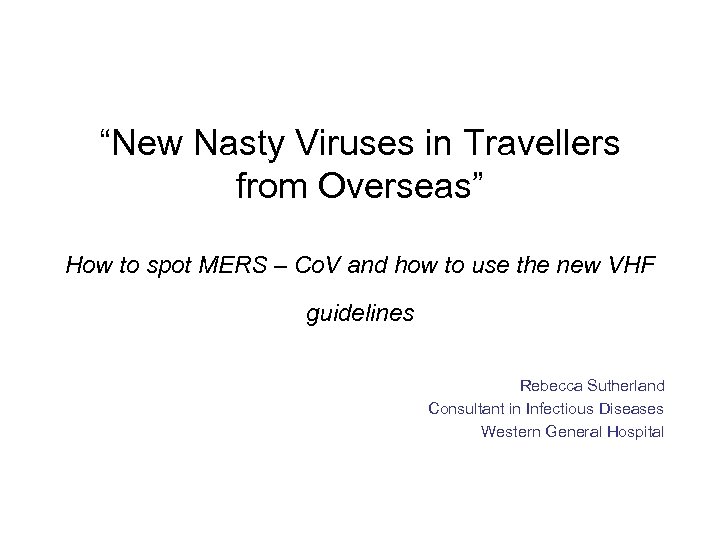 “New Nasty Viruses in Travellers from Overseas”

How to spot MERS – CoV and how to use the new VHF guidelines

Rebecca Sutherland
Consultant in Infectious Diseases
Western General Hospital